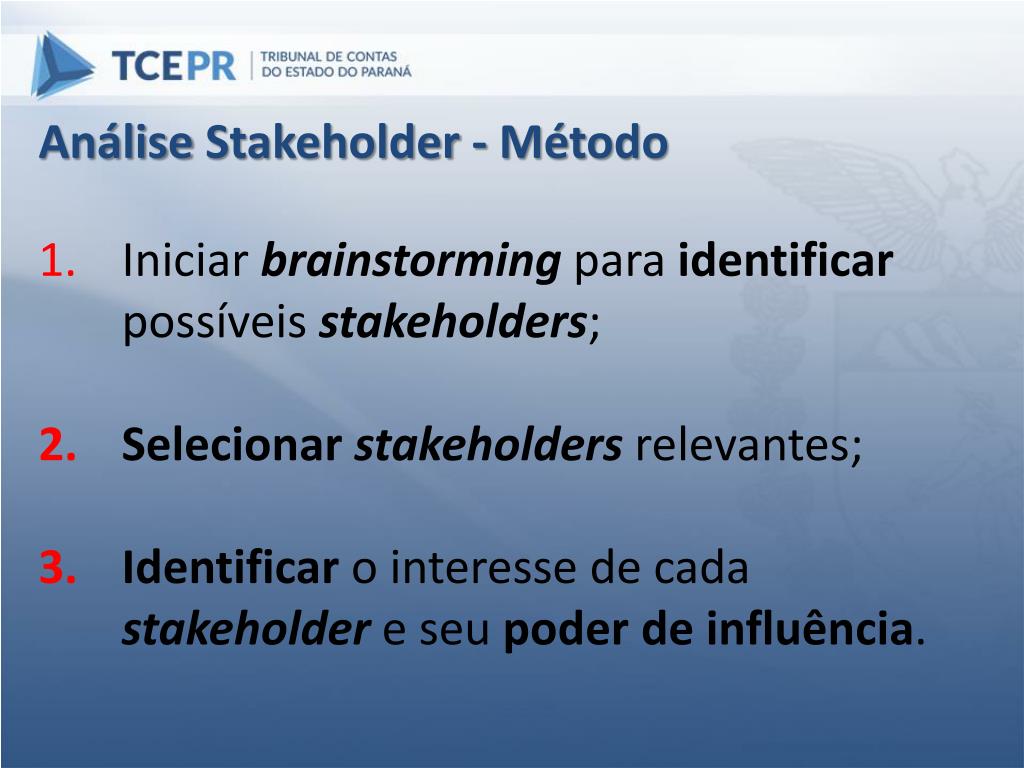 TCEPR | TRIBUNAL DE CONTAS DO ESTADO DO PARANÁ

Análise Stakeholder - Método

1. Iniciar brainstorming para identificar possíveis stakeholders;

2. Selecionar stakeholders relevantes;

3. Identificar o interesse de cada stakeholder e seu poder de influência.